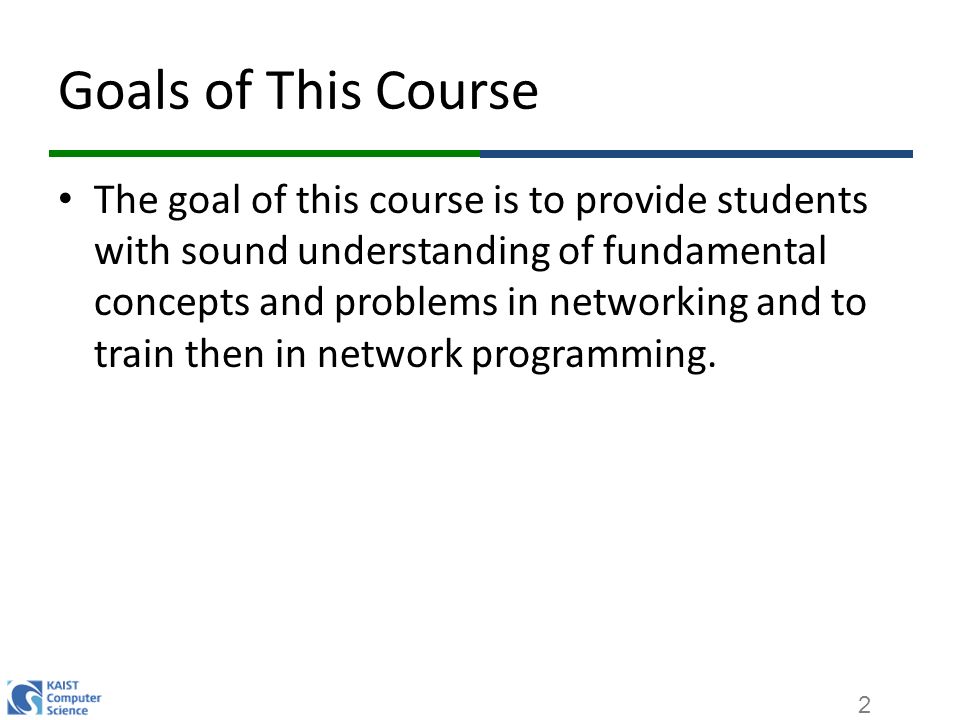 Goals of This Course

• The goal of this course is to provide students with sound understanding of fundamental concepts and problems in networking and to train then in network programming.

KAIST Computer Science

2